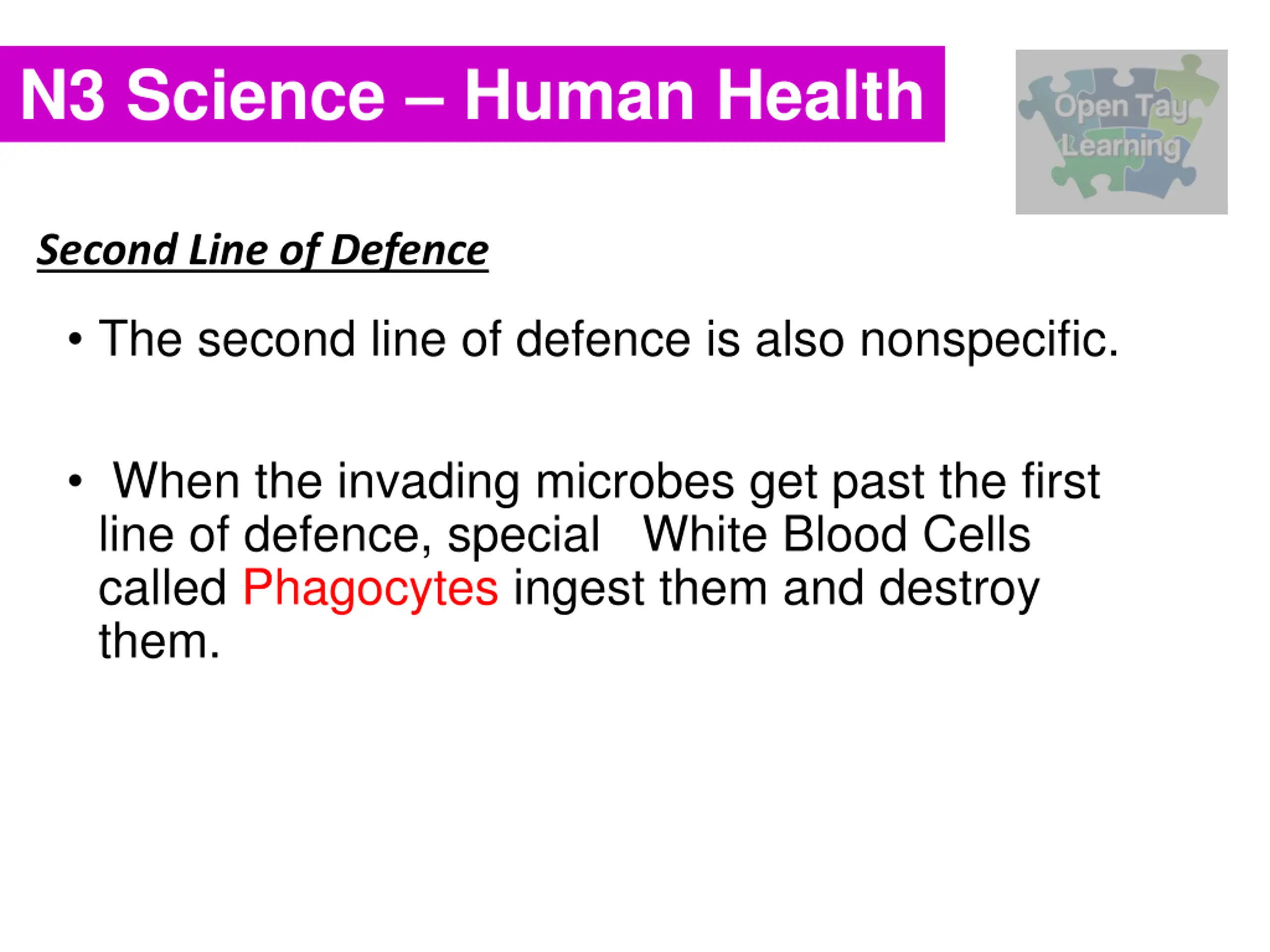 N3 Science – Human Health

Open Tay Learning

Second Line of Defence

• The second line of defence is also nonspecific.

• When the invading microbes get past the first line of defence, special White Blood Cells called Phagocytes ingest them and destroy them.